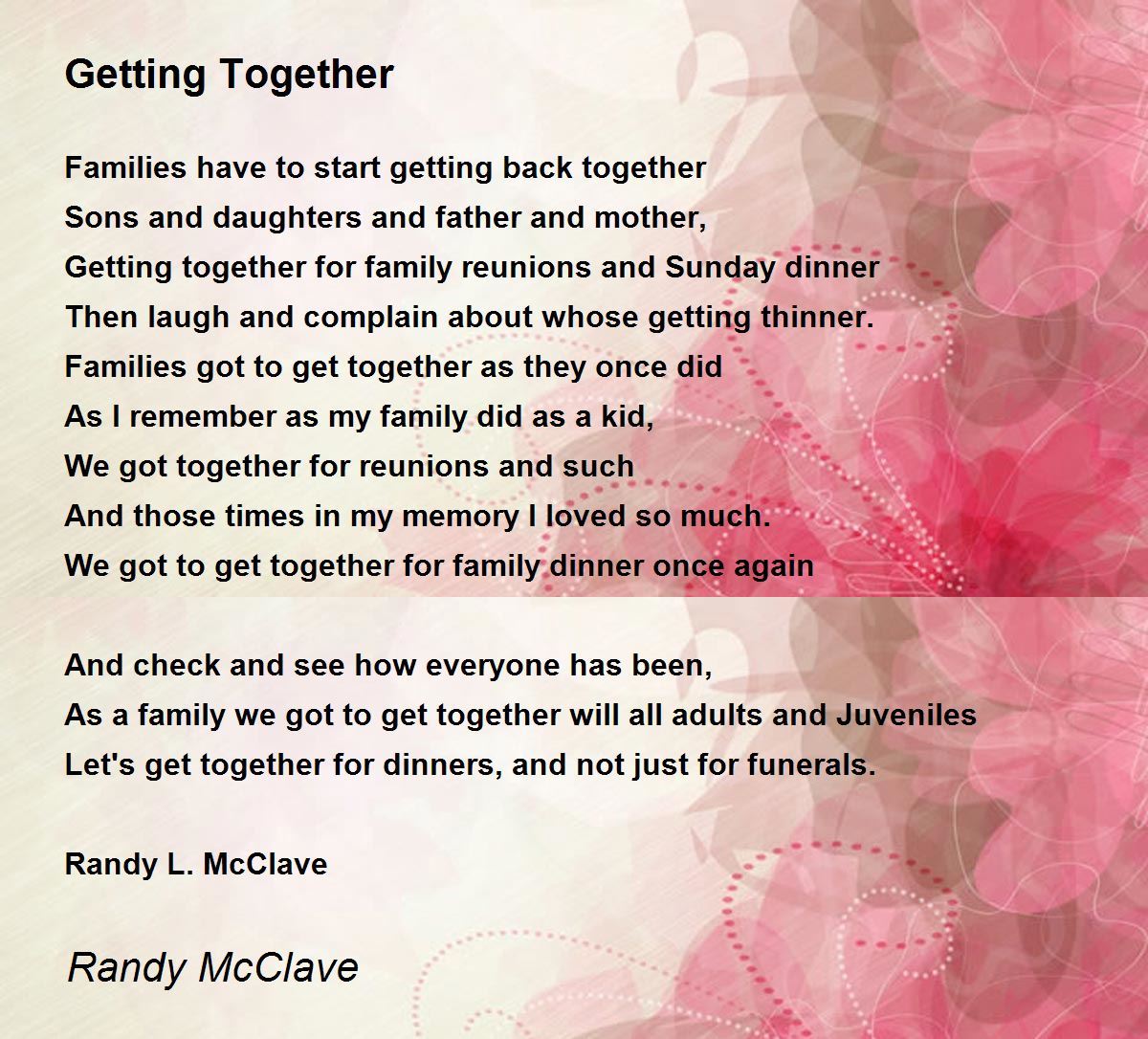 Getting Together

Families have to start getting back together
Sons and daughters and father and mother,
Getting together for family reunions and Sunday dinner
Then laugh and complain about whose getting thinner.
Families got to get together as they once did
As I remember as my family did as a kid,
We got together for reunions and such
And those times in my memory I loved so much.
We got to get together for family dinner once again

And check and see how everyone has been,
As a family we got to get together will all adults and Juveniles
Let's get together for dinners, and not just for funerals.

Randy L. McClave

Randy McClave